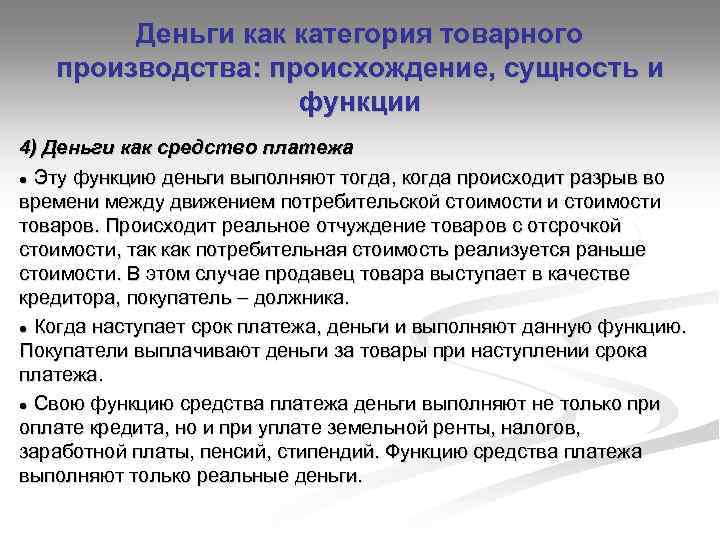 Деньги как категория товарного производства: происхождение, сущность и функции

4) Деньги как средство платежа

● Эту функцию деньги выполняют тогда, когда происходит разрыв во времени между движением потребительской стоимости и стоимости товаров. Происходит реальное отчуждение товаров с отсрочкой стоимости, так как потребительная стоимость реализуется раньше стоимости. В этом случае продавец товара выступает в качестве кредитора, покупатель – должника.

● Когда наступает срок платежа, деньги и выполняют данную функцию. Покупатели выплачивают деньги за товары при наступлении срока платежа.

● Свою функцию средства платежа деньги выполняют не только при оплате кредита, но и при уплате земельной ренты, налогов, заработной платы, пенсий, стипендий. Функцию средства платежа выполняют только реальные деньги.